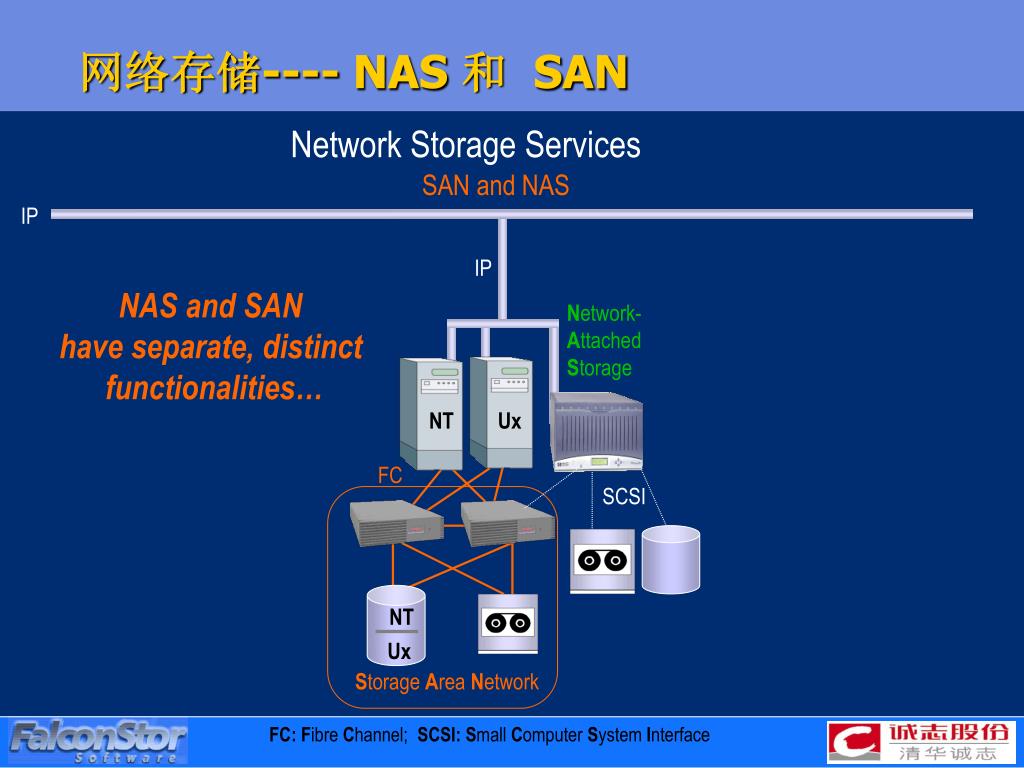 网络存储---- NAS 和 SAN

Network Storage Services

SAN and NAS

IP

IP

NAS and SAN have separate, distinct functionalities…

Network-Attached Storage

NT

Ux

FC

SCSI

NT

Ux

Storage Area Network

FalconStor Software

FC: Fibre Channel; SCSI: Small Computer System Interface

诚志股份
清华诚志